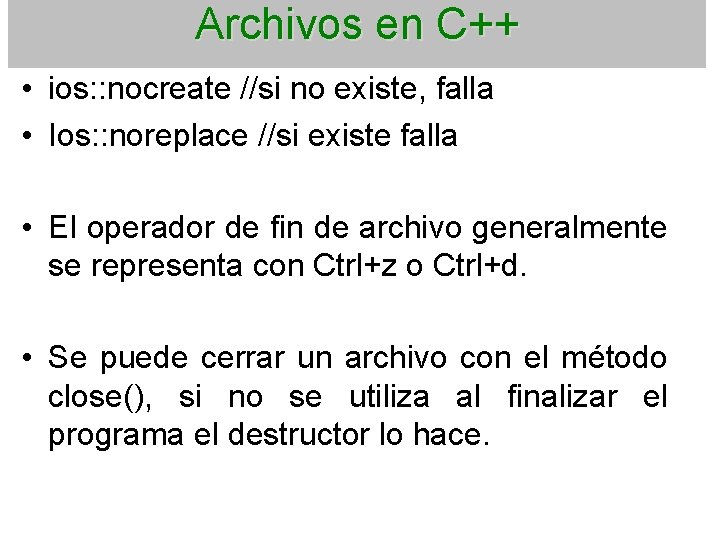 Archivos en C++

• ios::nocreate //si no existe, falla
• Ios::noreplace //si existe falla

• El operador de fin de archivo generalmente se representa con Ctrl+z o Ctrl+d.

• Se puede cerrar un archivo con el método close(), si no se utiliza al finalizar el programa el destructor lo hace.